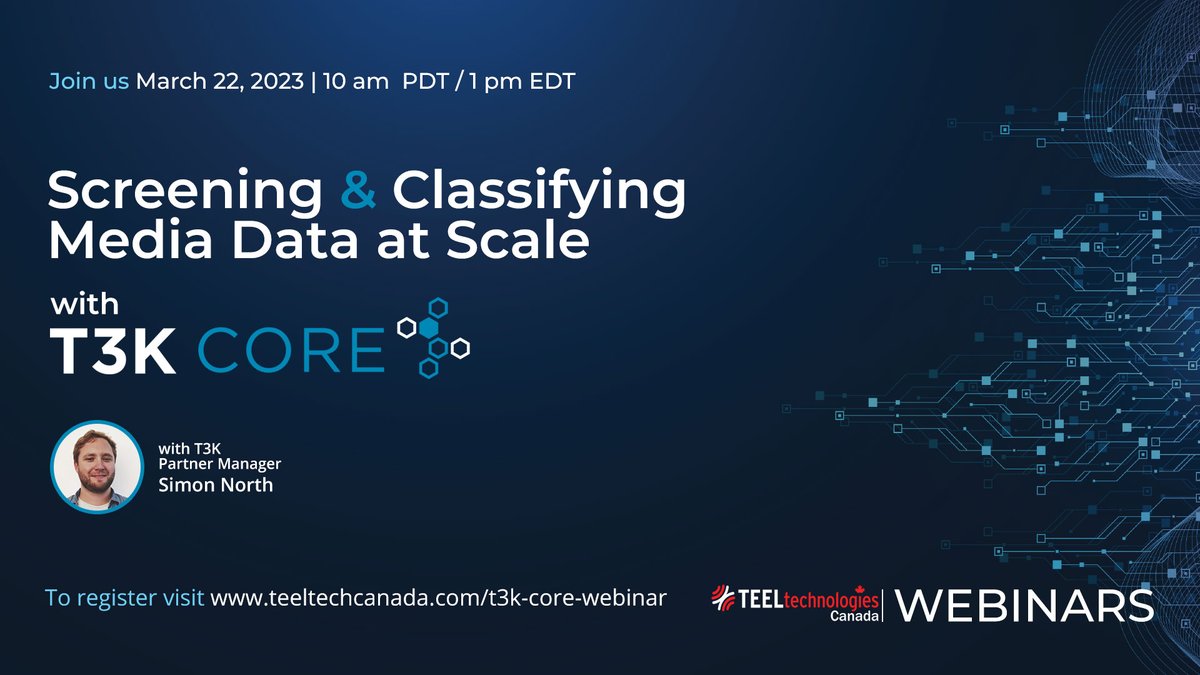 Join us March 22, 2023 | 10 am PDT / 1 pm EDT

Screening & Classifying Media Data at Scale

with
T3K CORE

with T3K
Partner Manager
Simon North

To register visit www.teeltechcanada.com/t3k-core-webinar

TEELtechnologies Canada | WEBINARS